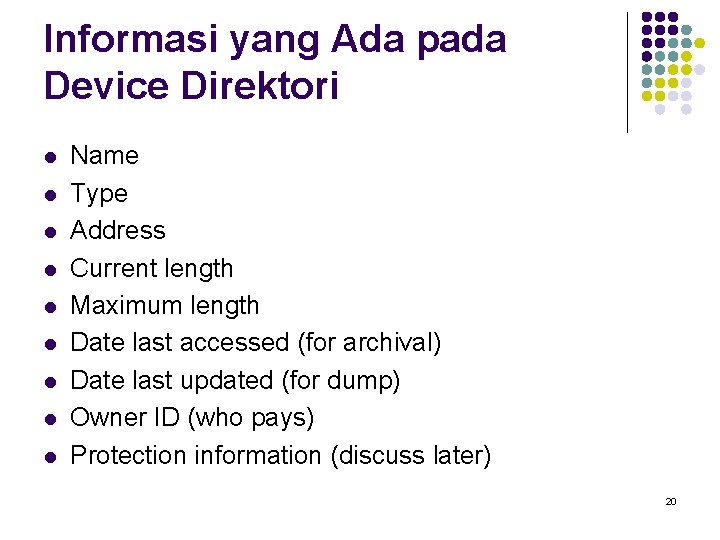 Informasi yang Ada pada Device Direktori

- Name
- Type
- Address
- Current length
- Maximum length
- Date last accessed (for archival)
- Date last updated (for dump)
- Owner ID (who pays)
- Protection information (discuss later)

20